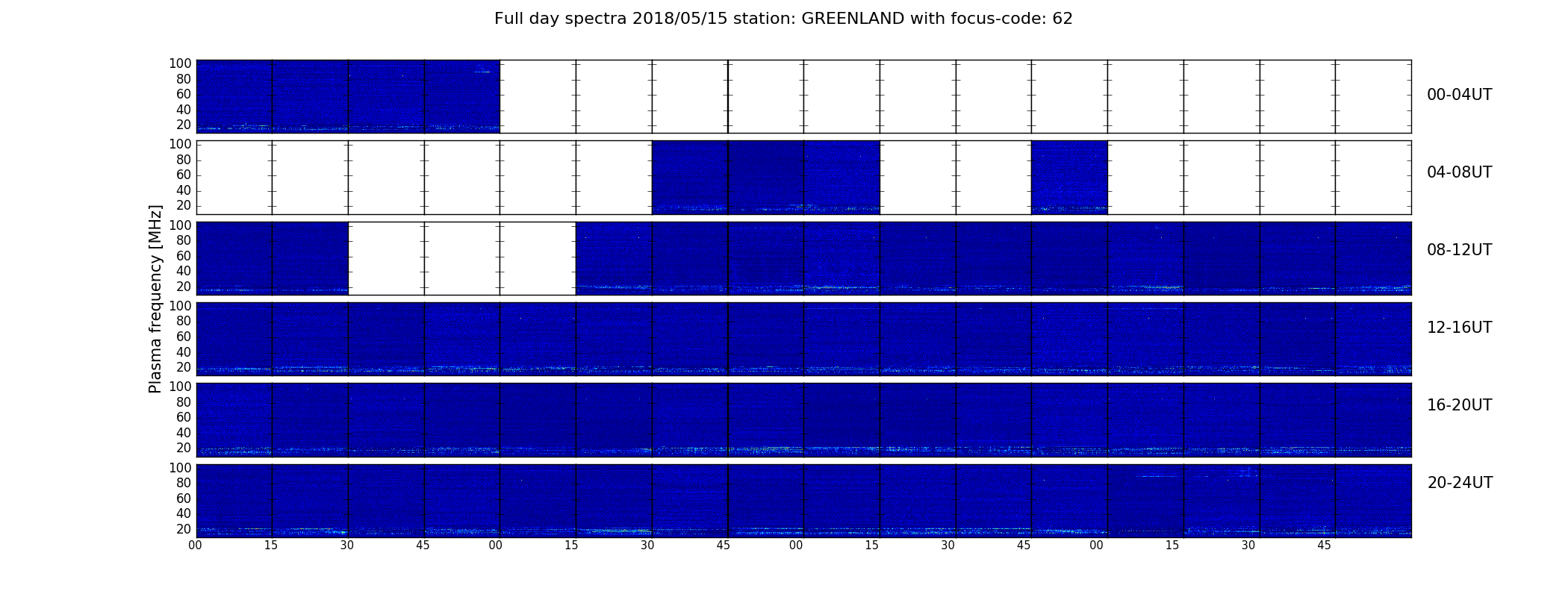 Full day spectra 2018/05/15 station: GREENLAND with focus-code: 62

Plasma frequency [MHz]

100
80
60
40
20
00-04UT

100
80
60
40
20
04-08UT

100
80
60
40
20
08-12UT

100
80
60
40
20
12-16UT

100
80
60
40
20
16-20UT

100
80
60
40
20
20-24UT

00 15 30 45 00 15 30 45 00 15 30 45 00 15 30 45